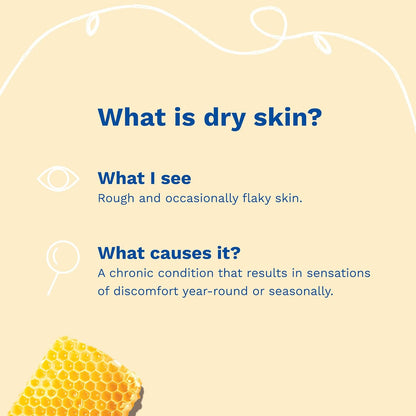 What is dry skin?

What I see
Rough and occasionally flaky skin.

What causes it?
A chronic condition that results in sensations of discomfort year-round or seasonally.